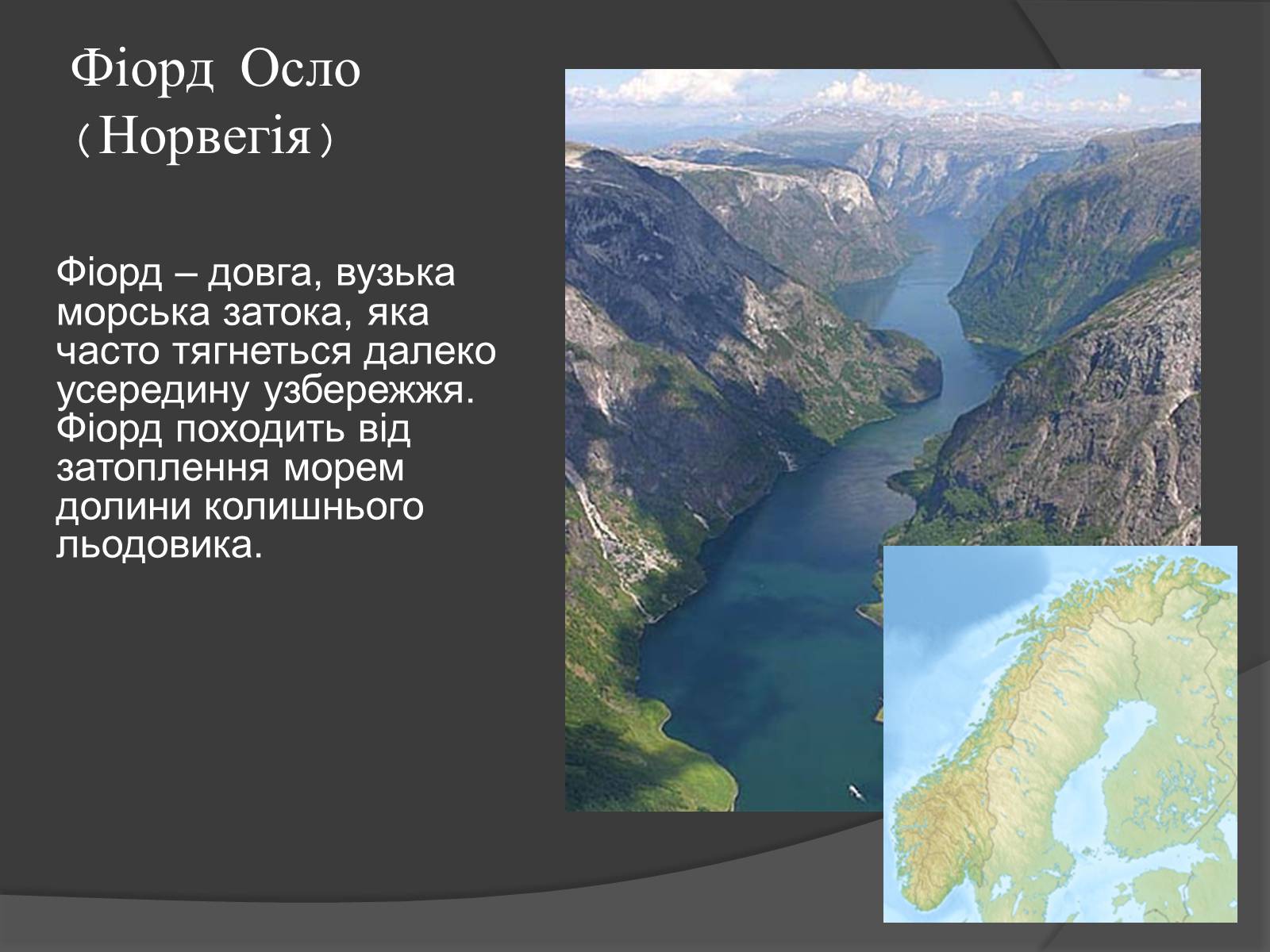 Фіорд Осло
（Норвегія）

Фіорд – довга, вузька морська затока, яка часто тягнеться далеко усередину узбережжя. Фіорд походить від затоплення морем долини колишнього льодовика.